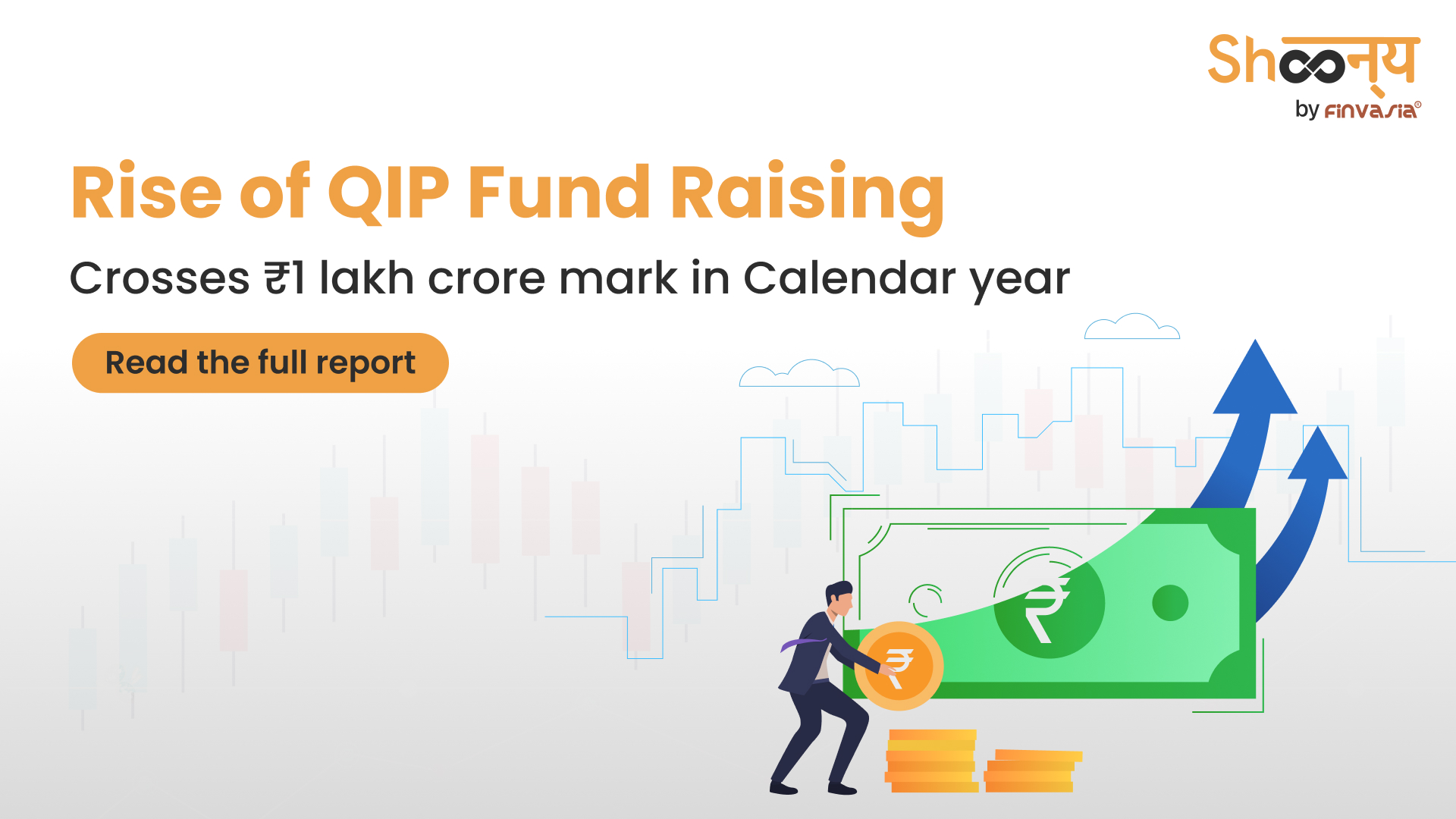 Shoonya
by FINVASIA®

Rise of QIP Fund Raising

Crosses ₹1 lakh crore mark in Calendar year

Read the full report

₹

₹